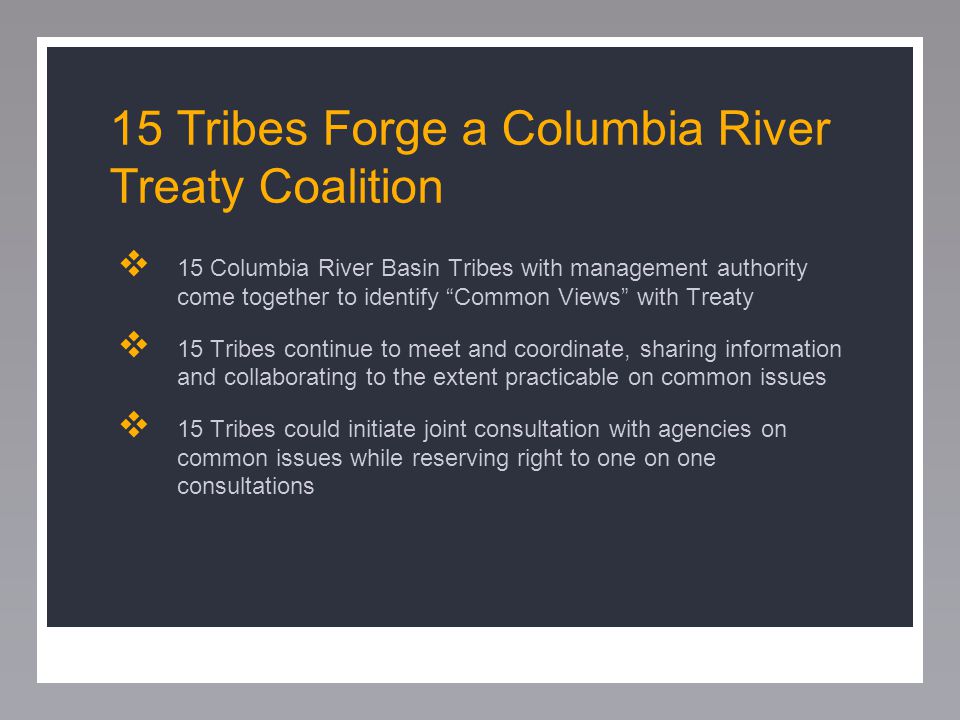 15 Tribes Forge a Columbia River Treaty Coalition

❖ 15 Columbia River Basin Tribes with management authority come together to identify “Common Views” with Treaty

❖ 15 Tribes continue to meet and coordinate, sharing information and collaborating to the extent practicable on common issues

❖ 15 Tribes could initiate joint consultation with agencies on common issues while reserving right to one on one consultations